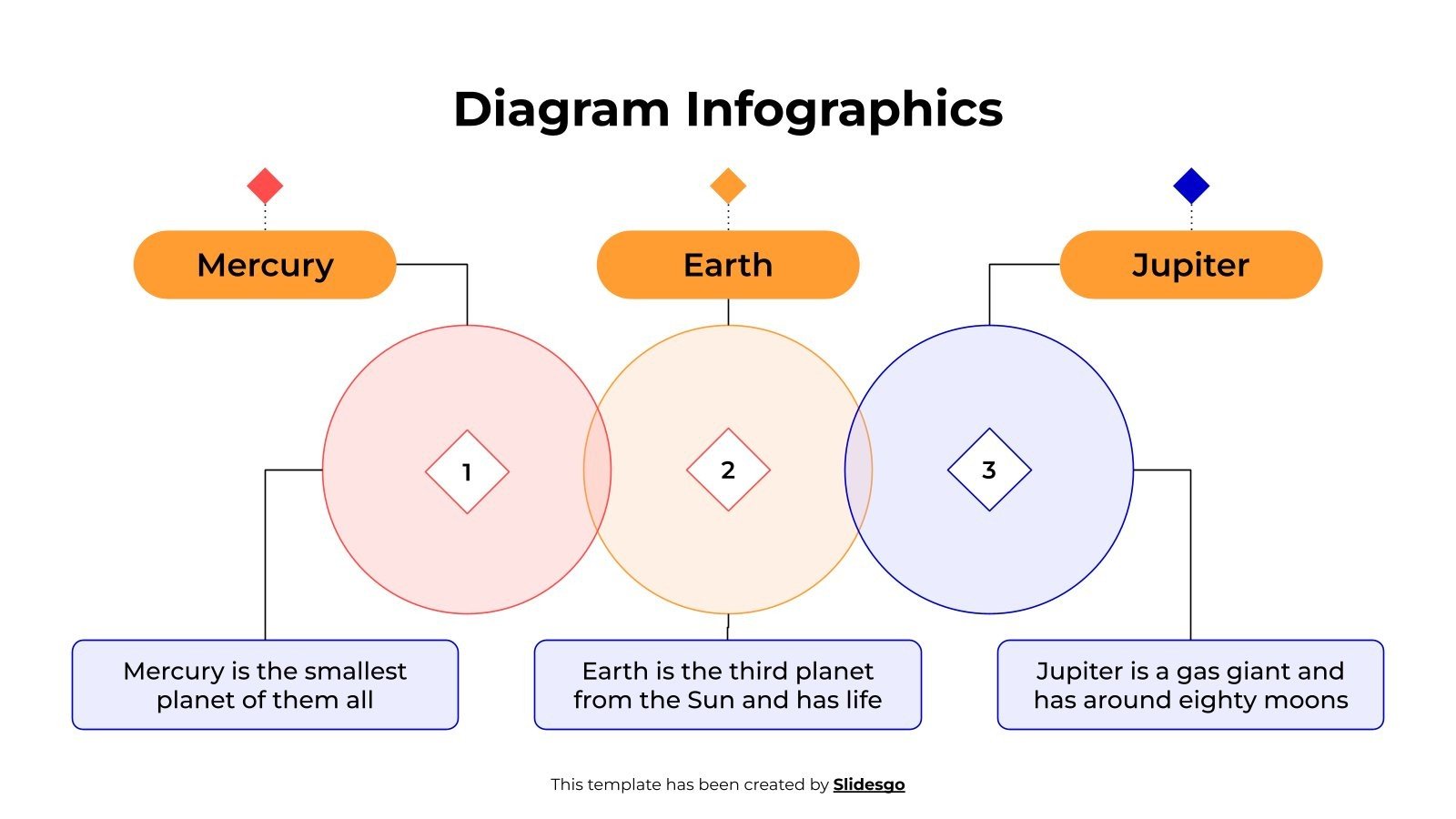 Diagram Infographics

Mercury

Earth

Jupiter

1

2

3

Mercury is the smallest planet of them all

Earth is the third planet from the Sun and has life

Jupiter is a gas giant and has around eighty moons

This template has been created by Slidesgo